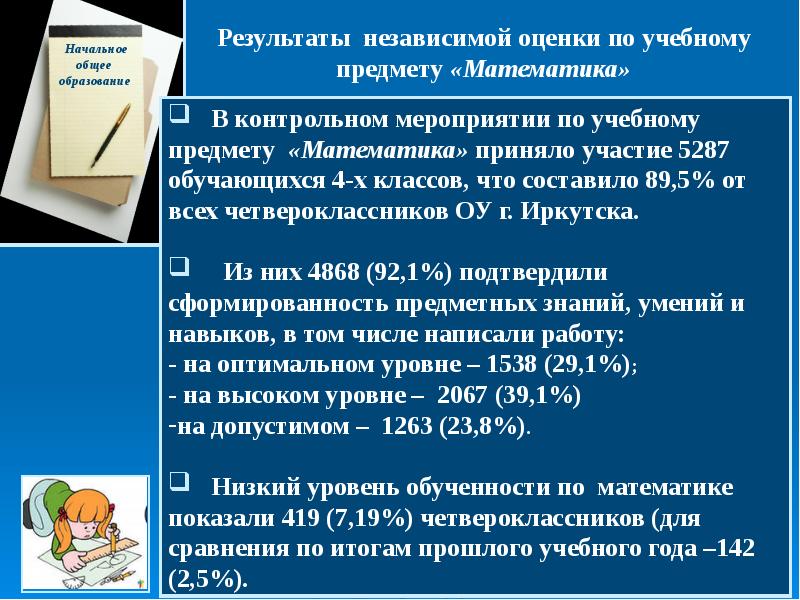 Начальное общее образование

Результаты независимой оценки по учебному предмету «Математика»

❑ В контрольном мероприятии по учебному предмету «Математика» приняло участие 5287 обучающихся 4-х классов, что составило 89,5% от всех четвероклассников ОУ г. Иркутска.

❑ Из них 4868 (92,1%) подтвердили сформированность предметных знаний, умений и навыков, в том числе написали работу:
- на оптимальном уровне – 1538 (29,1%);
- на высоком уровне – 2067 (39,1%)
-на допустимом – 1263 (23,8%).

❑ Низкий уровень обученности по математике показали 419 (7,19%) четвероклассников (для сравнения по итогам прошлого учебного года –142 (2,5%).